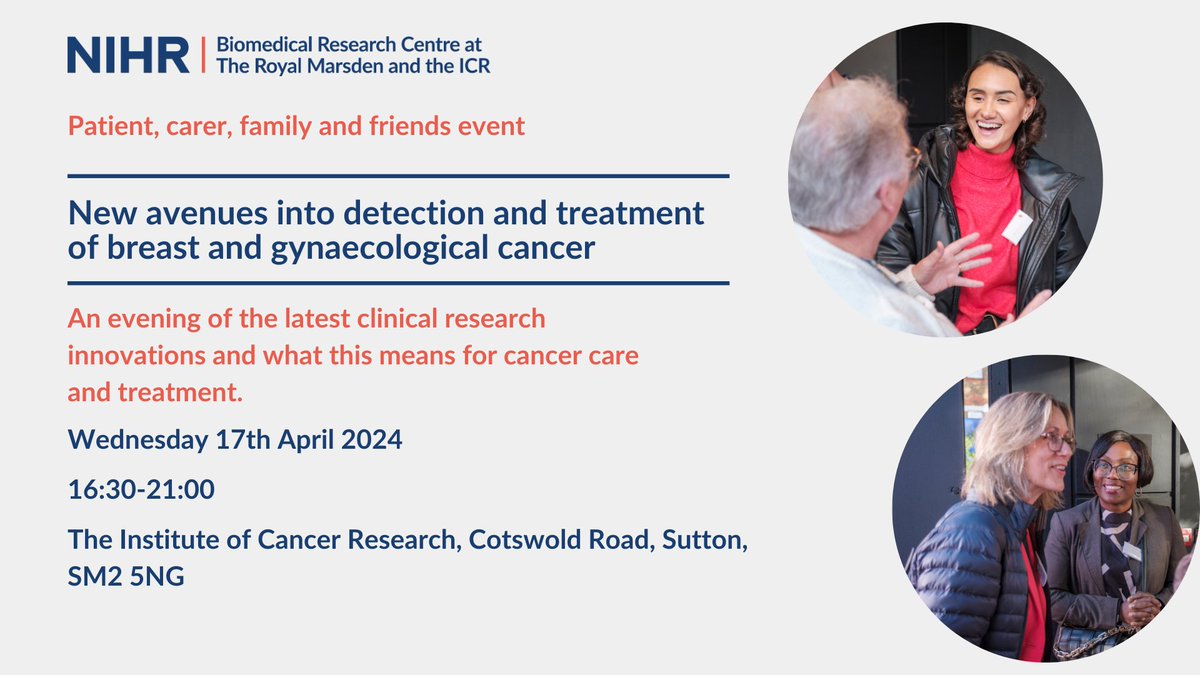 NIHR | Biomedical Research Centre at The Royal Marsden and the ICR

Patient, carer, family and friends event

New avenues into detection and treatment of breast and gynaecological cancer

An evening of the latest clinical research innovations and what this means for cancer care and treatment.

Wednesday 17th April 2024

16:30-21:00

The Institute of Cancer Research, Cotswold Road, Sutton, SM2 5NG